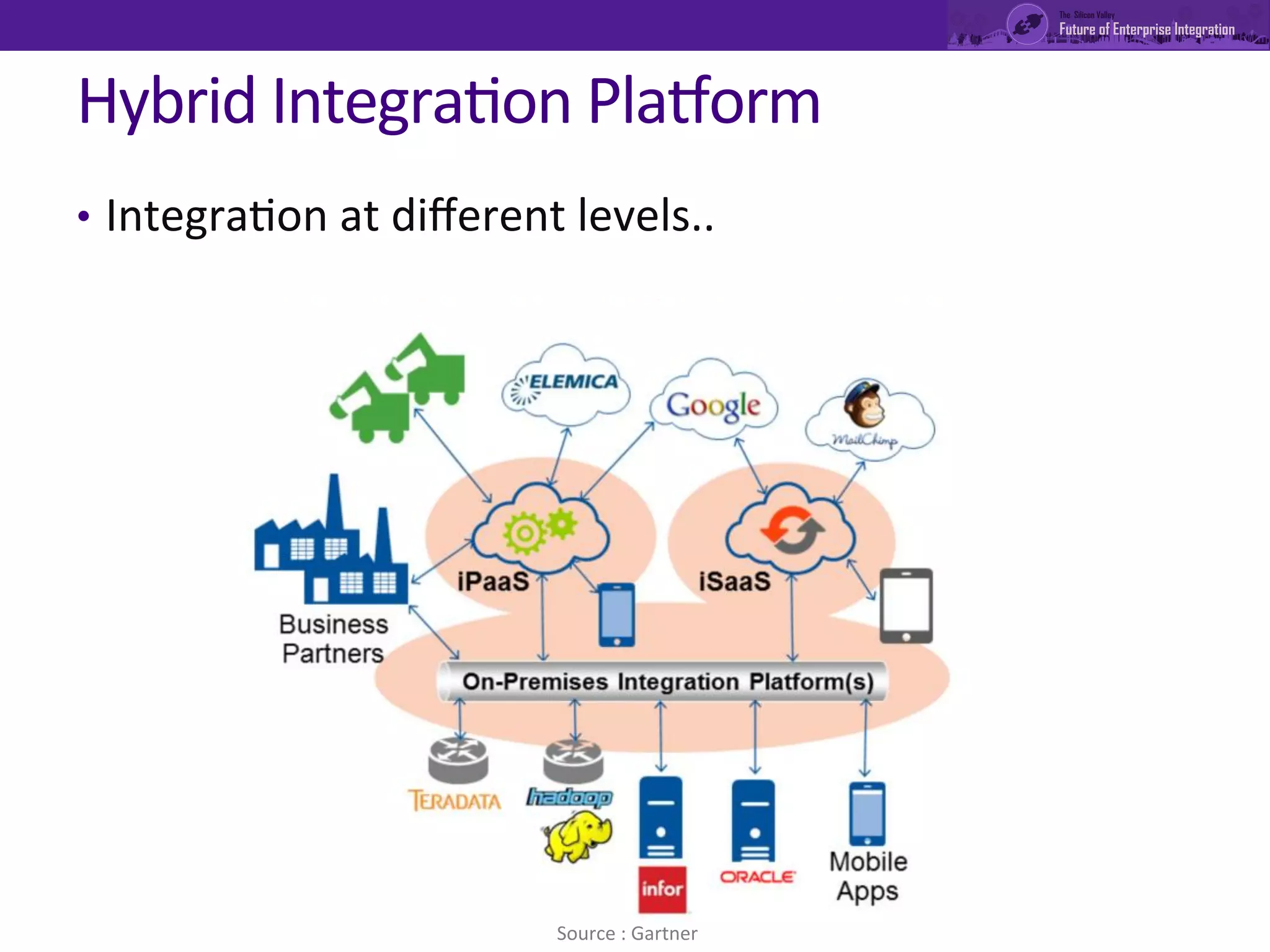 The Silicon Valley
Future of Enterprise Integration

Hybrid Integration Platform

• Integration at different levels..

ELEMICA

Google

MailChimp

iPaaS

iSaaS

Business Partners

On-Premises Integration Platform(s)

TERADATA

hadoop

infor

ORACLE

Mobile Apps

Source : Gartner